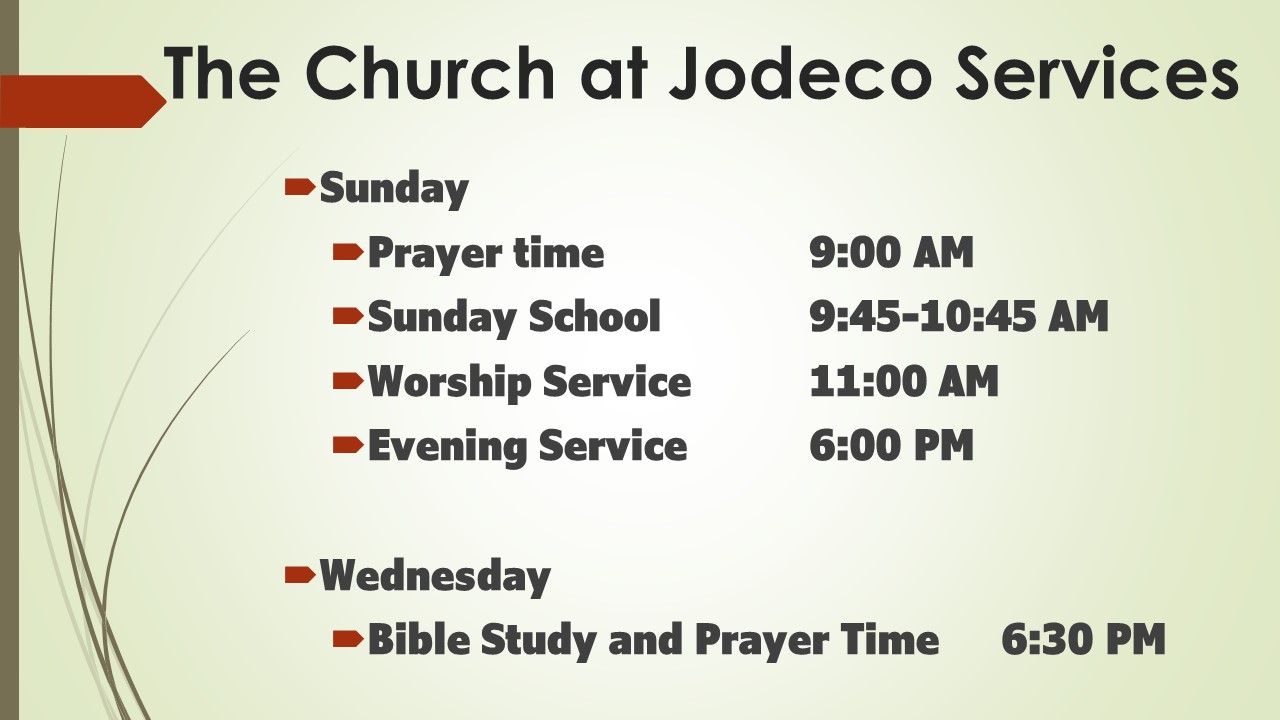 The Church at Jodeco Services

Sunday

Prayer time 9:00 AM

Sunday School 9:45-10:45 AM

Worship Service 11:00 AM

Evening Service 6:00 PM

Wednesday

Bible Study and Prayer Time 6:30 PM